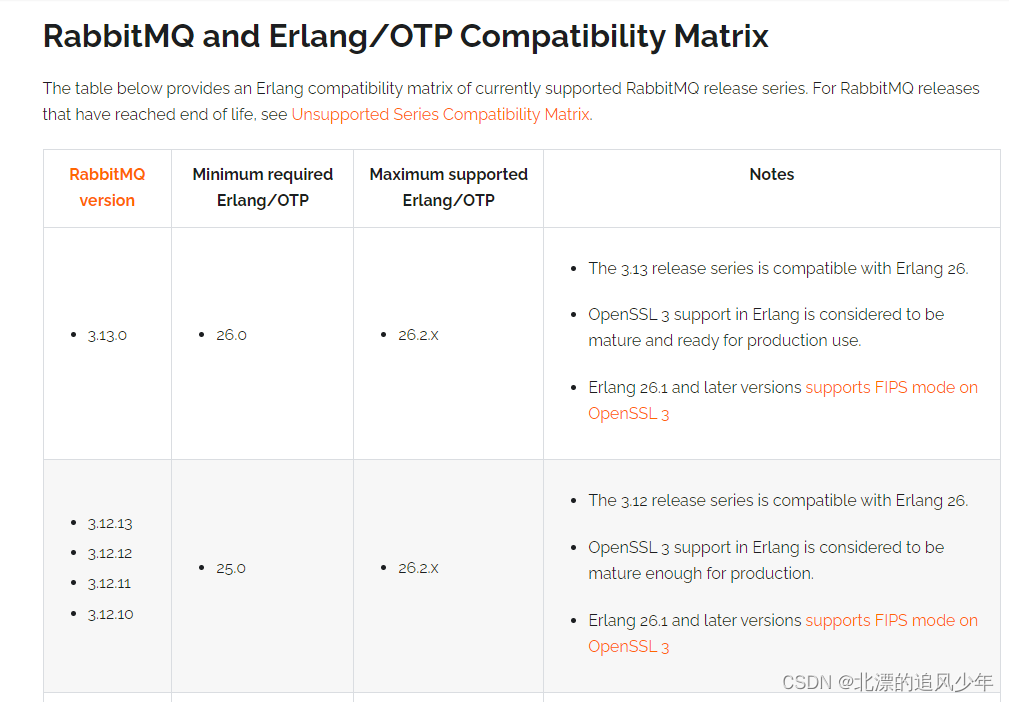 RabbitMQ and Erlang/OTP Compatibility Matrix

The table below provides an Erlang compatibility matrix of currently supported RabbitMQ release series. For RabbitMQ releases that have reached end of life, see Unsupported Series Compatibility Matrix.

| RabbitMQ version | Minimum required Erlang/OTP | Maximum supported Erlang/OTP | Notes |
|---|---|---|---|
| • 3.13.0 | • 26.0 | • 26.2.x | • The 3.13 release series is compatible with Erlang 26. • OpenSSL 3 support in Erlang is considered to be mature and ready for production use. • Erlang 26.1 and later versions supports FIPS mode on OpenSSL 3 |
| • 3.12.13 • 3.12.12 • 3.12.11 • 3.12.10 | • 25.0 | • 26.2.x | • The 3.12 release series is compatible with Erlang 26. • OpenSSL 3 support in Erlang is considered to be mature enough for production. • Erlang 26.1 and later versions supports FIPS mode on OpenSSL 3 |

CSDN @北漂的追风少年